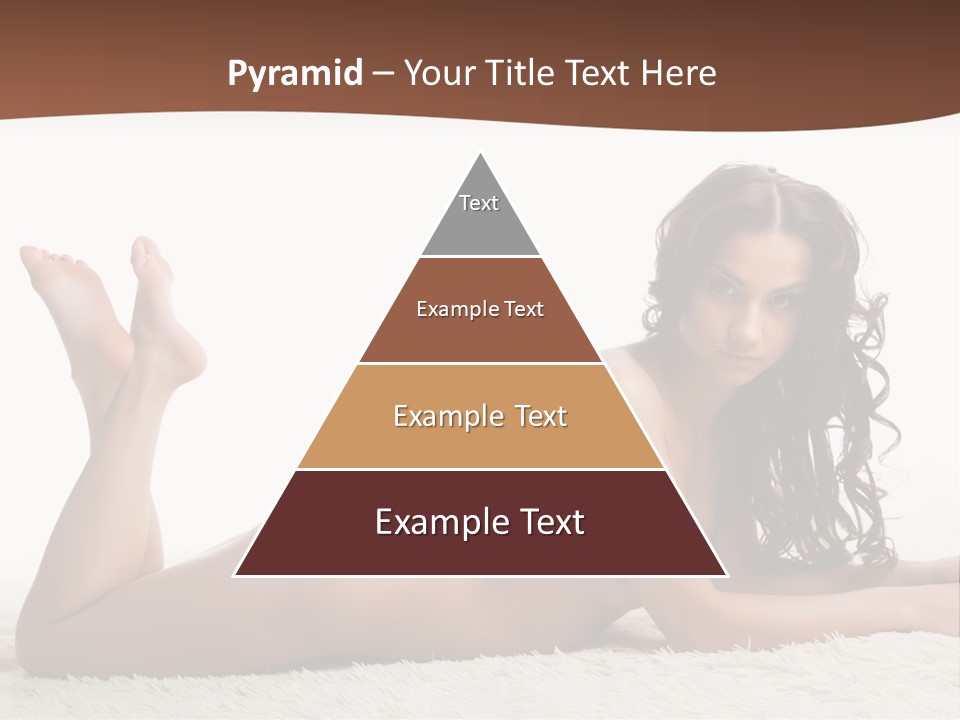 Pyramid – Your Title Text Here

Text

Example Text

Example Text

Example Text